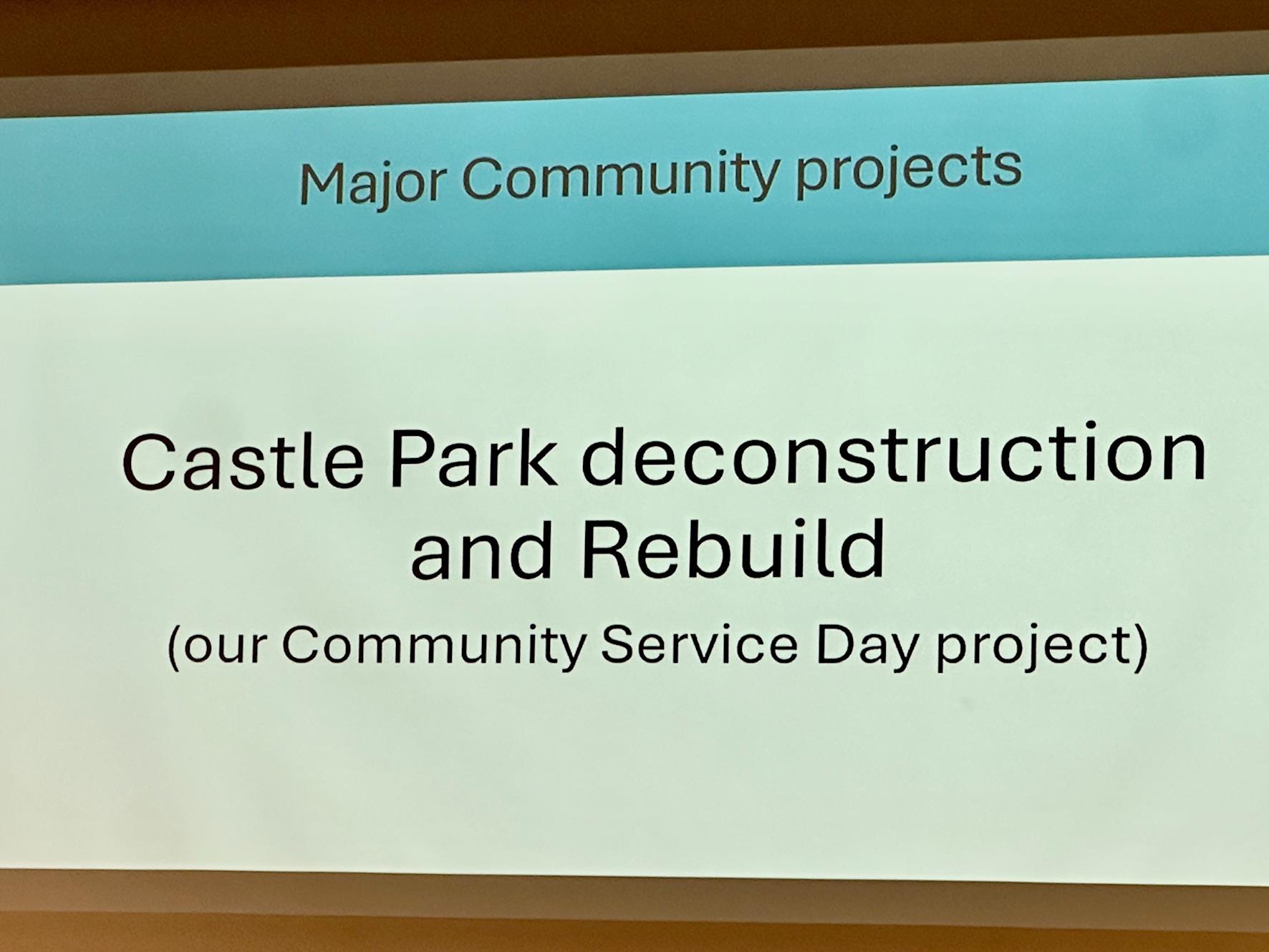 Major Community projects

Castle Park deconstruction and Rebuild
(our Community Service Day project)